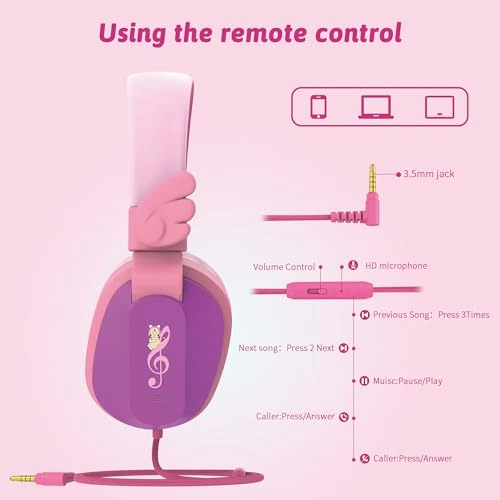 Using the remote control

3.5mm jack

Volume Control

HD microphone

Previous Song: Press 3Times

Next song: Press 2 Next

Muisc:Pause/Play

Caller:Press/Answer

Caller:Press/Answer